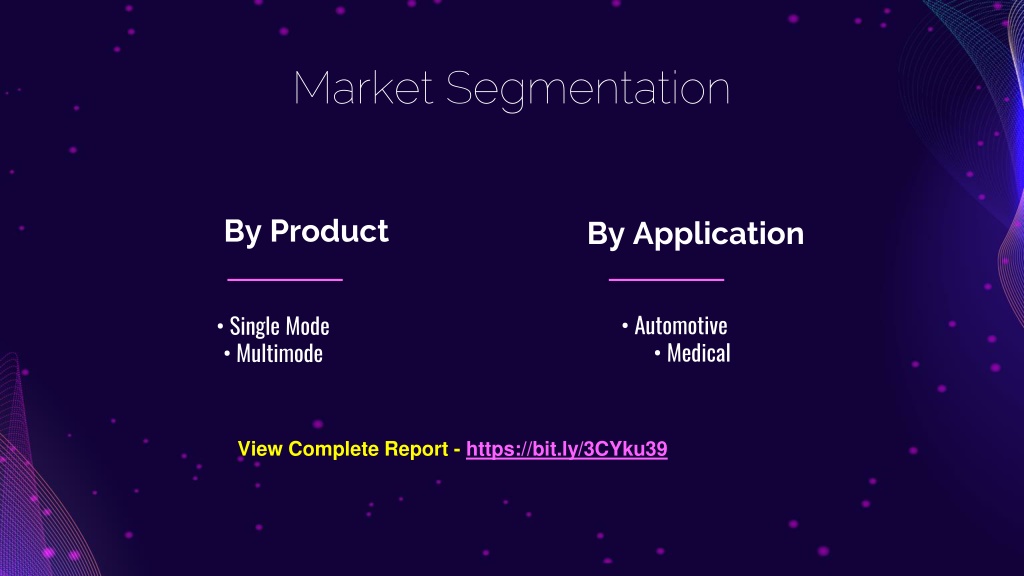 Market Segmentation

By Product

• Single Mode
• Multimode

By Application

• Automotive
• Medical

View Complete Report - https://bit.ly/3CYku39